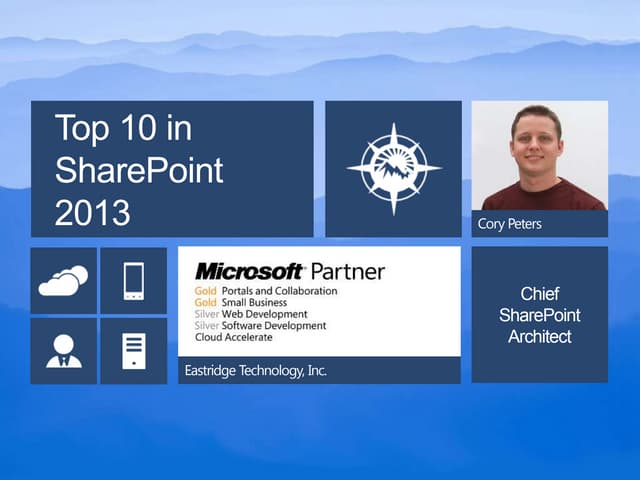 Top 10 in SharePoint 2013

Cory Peters

Microsoft Partner
Gold Portals and Collaboration
Gold Small Business
Silver Web Development
Silver Software Development
Cloud Accelerate

Eastridge Technology, Inc.

Chief SharePoint Architect